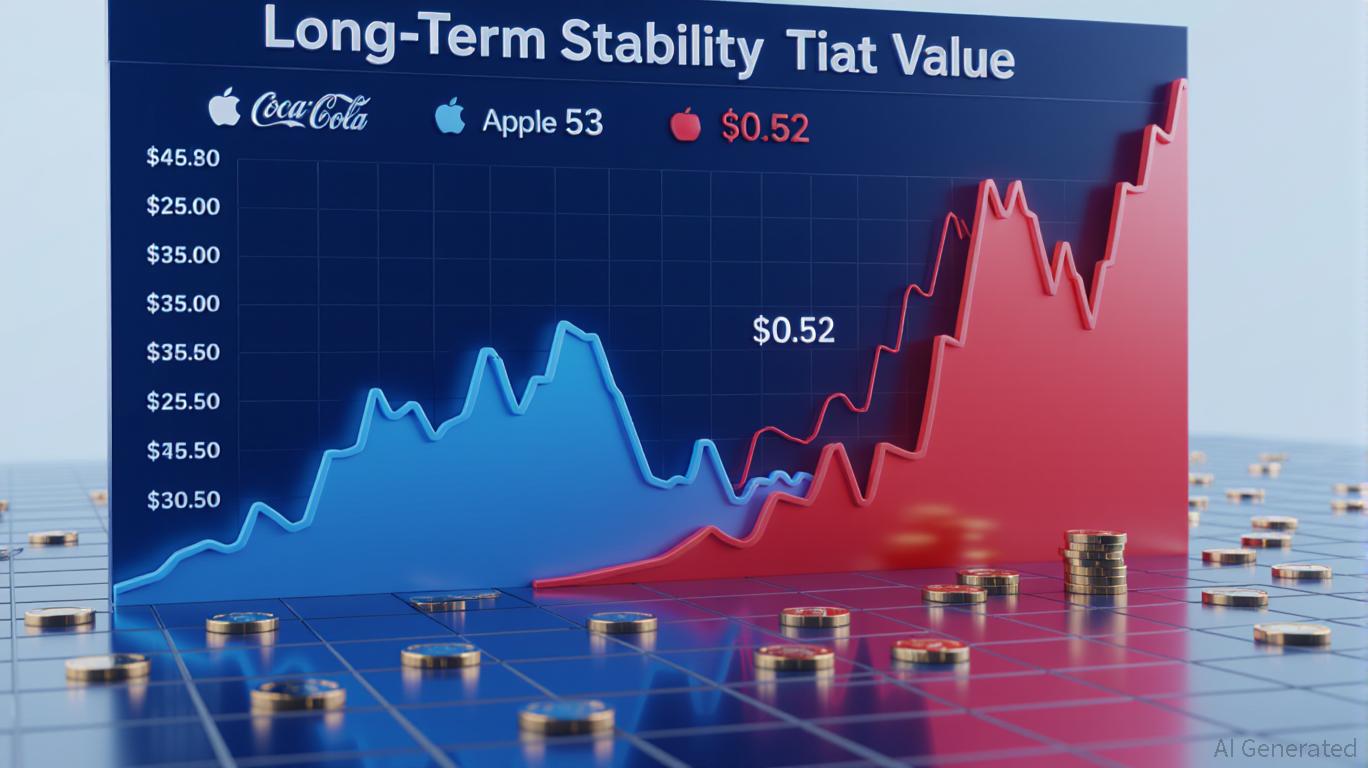 Long-Term Stability Tiat Value

Coca-Cola Apple 53 $0.52

$45.80
$25.00
$35.00
$35.00
$35.50
$25.50
$45.50
$30.50

$0.52

AI Generated